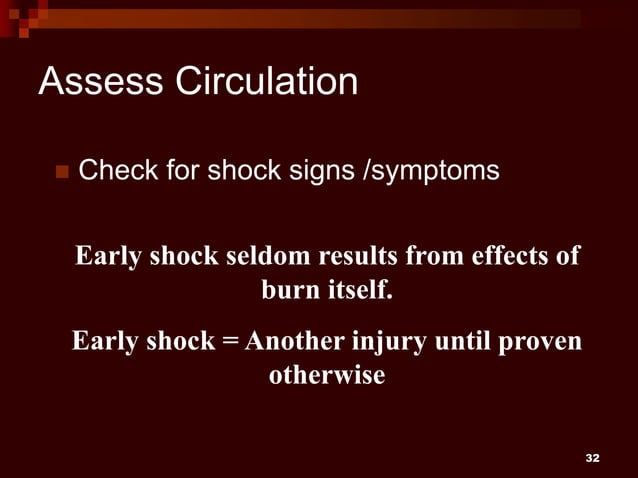 Assess Circulation

Check for shock signs /symptoms

Early shock seldom results from effects of burn itself.

Early shock = Another injury until proven otherwise

32